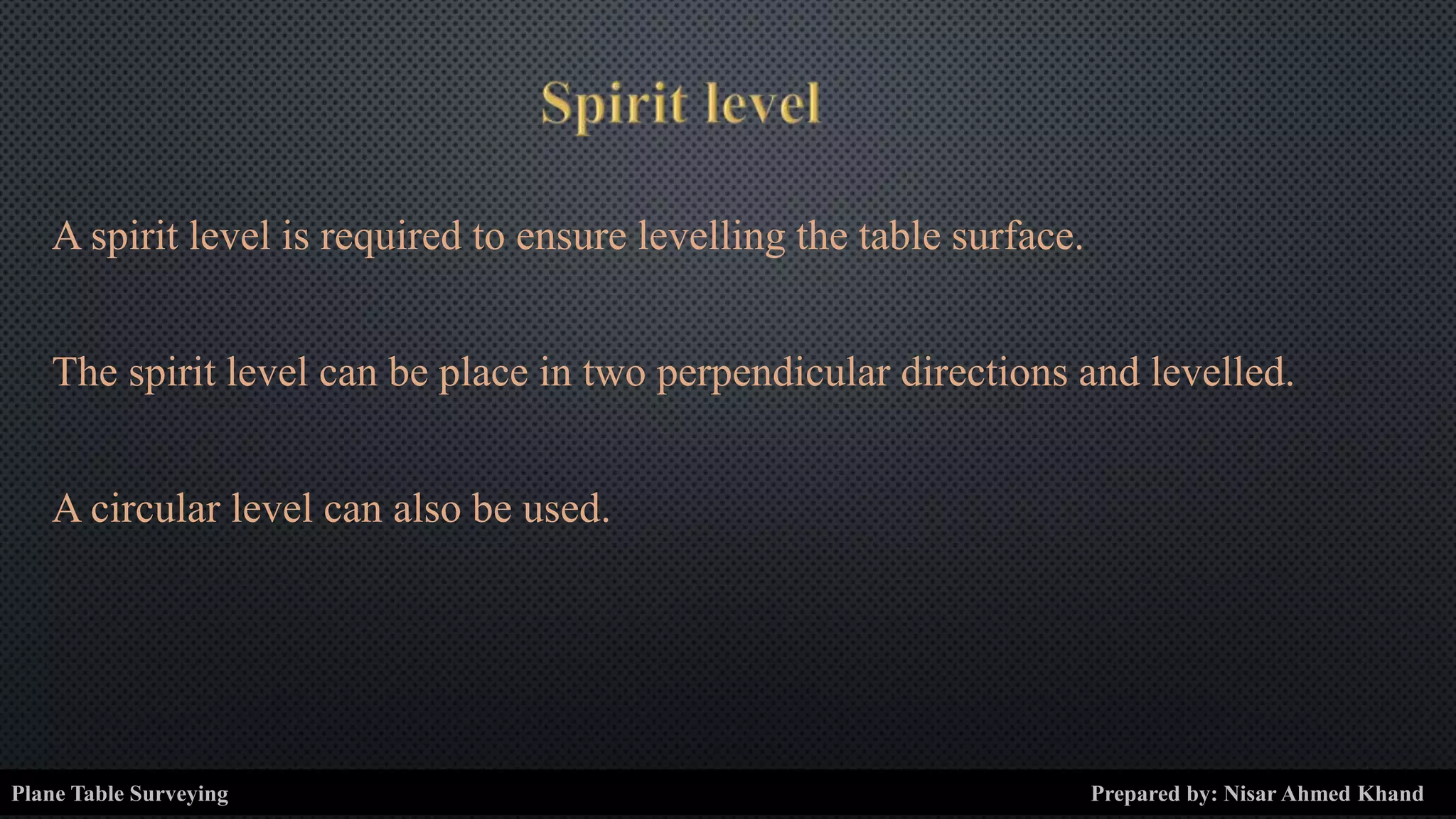 Spirit level

A spirit level is required to ensure levelling the table surface.

The spirit level can be place in two perpendicular directions and levelled.

A circular level can also be used.

Plane Table Surveying

Prepared by: Nisar Ahmed Khand